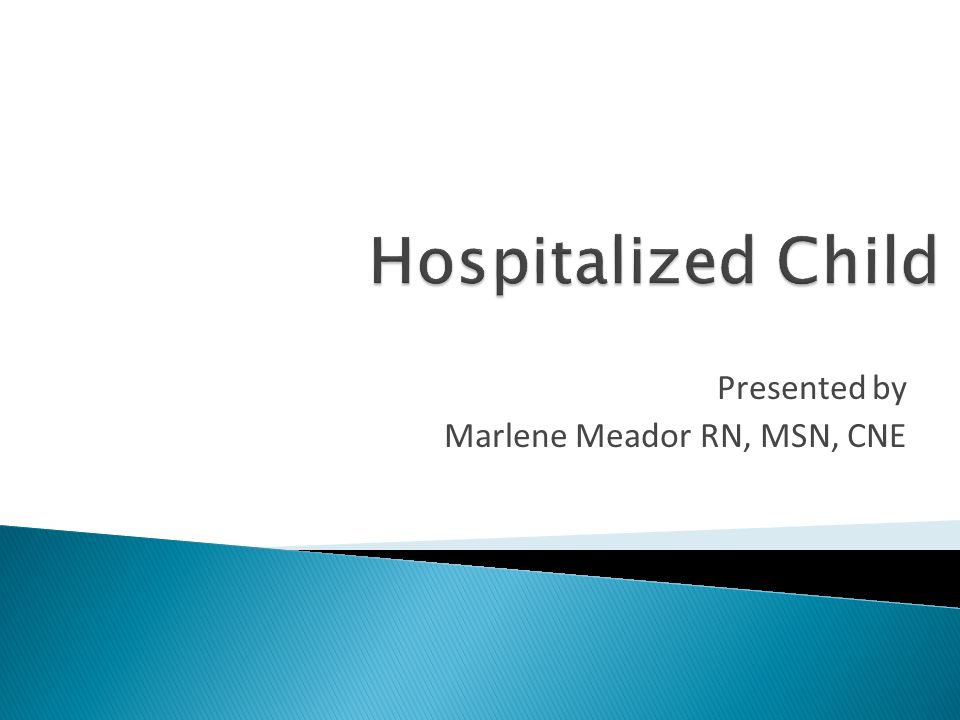 Hospitalized Child

Presented by
Marlene Meador RN, MSN, CNE